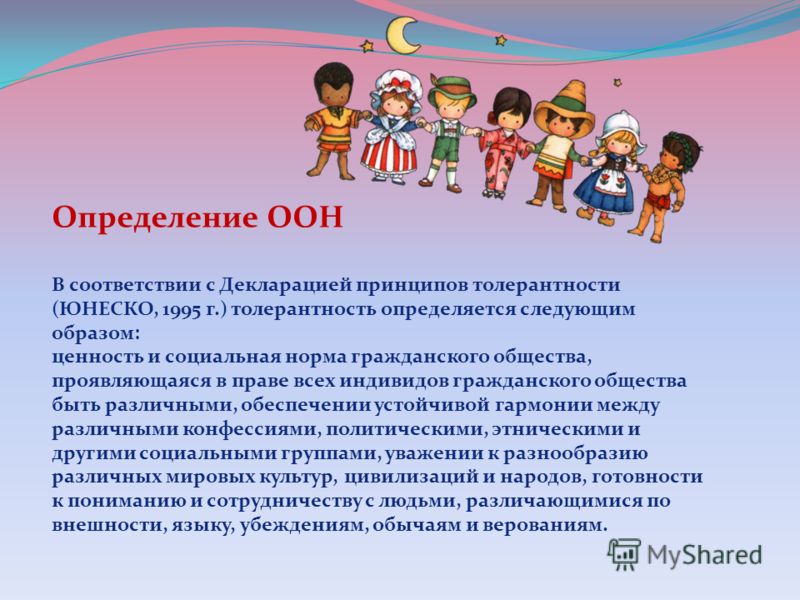 Определение ООН

В соответствии с Декларацией принципов толерантности (ЮНЕСКО, 1995 г.) толерантность определяется следующим образом:
ценность и социальная норма гражданского общества, проявляющаяся в праве всех индивидов гражданского общества быть различными, обеспечении устойчивой гармонии между различными конфессиями, политическими, этническими и другими социальными группами, уважении к разнообразию различных мировых культур, цивилизаций и народов, готовности к пониманию и сотрудничеству с людьми, различающимися по внешности, языку, убеждениям, обычаям и верованиям.

MyShared